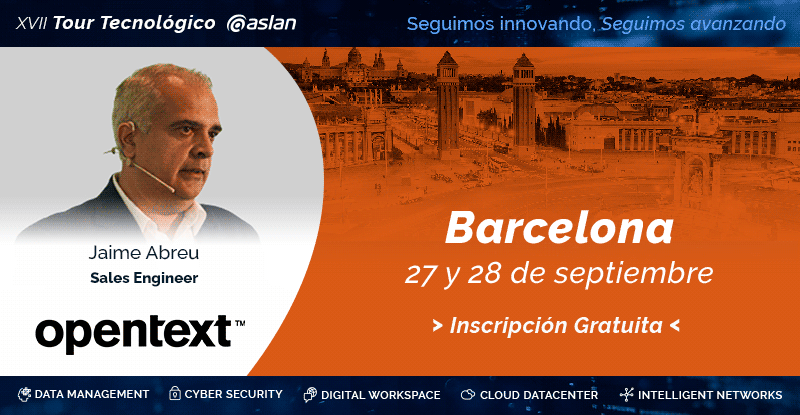 XVII Tour Tecnológico @aslan

Seguimos innovando, Seguimos avanzando

Jaime Abreu
Sales Engineer

opentext™

Barcelona
27 y 28 de septiembre

> Inscripción Gratuita <

DATA MANAGEMENT CYBER SECURITY DIGITAL WORKSPACE CLOUD DATACENTER INTELLIGENT NETWORKS